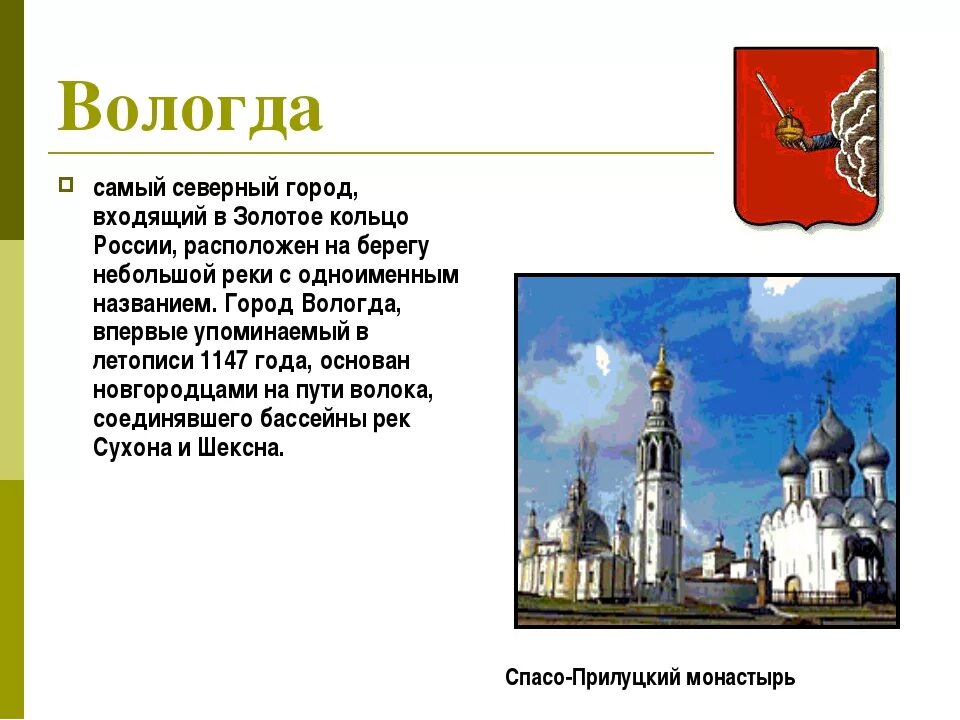 Вологда

самый северный город, входящий в Золотое кольцо России, расположен на берегу небольшой реки с одноименным названием. Город Вологда, впервые упоминаемый в летописи 1147 года, основан новгородцами на пути волока, соединявшего бассейны рек Сухона и Шексна.

Спасо-Прилуцкий монастырь